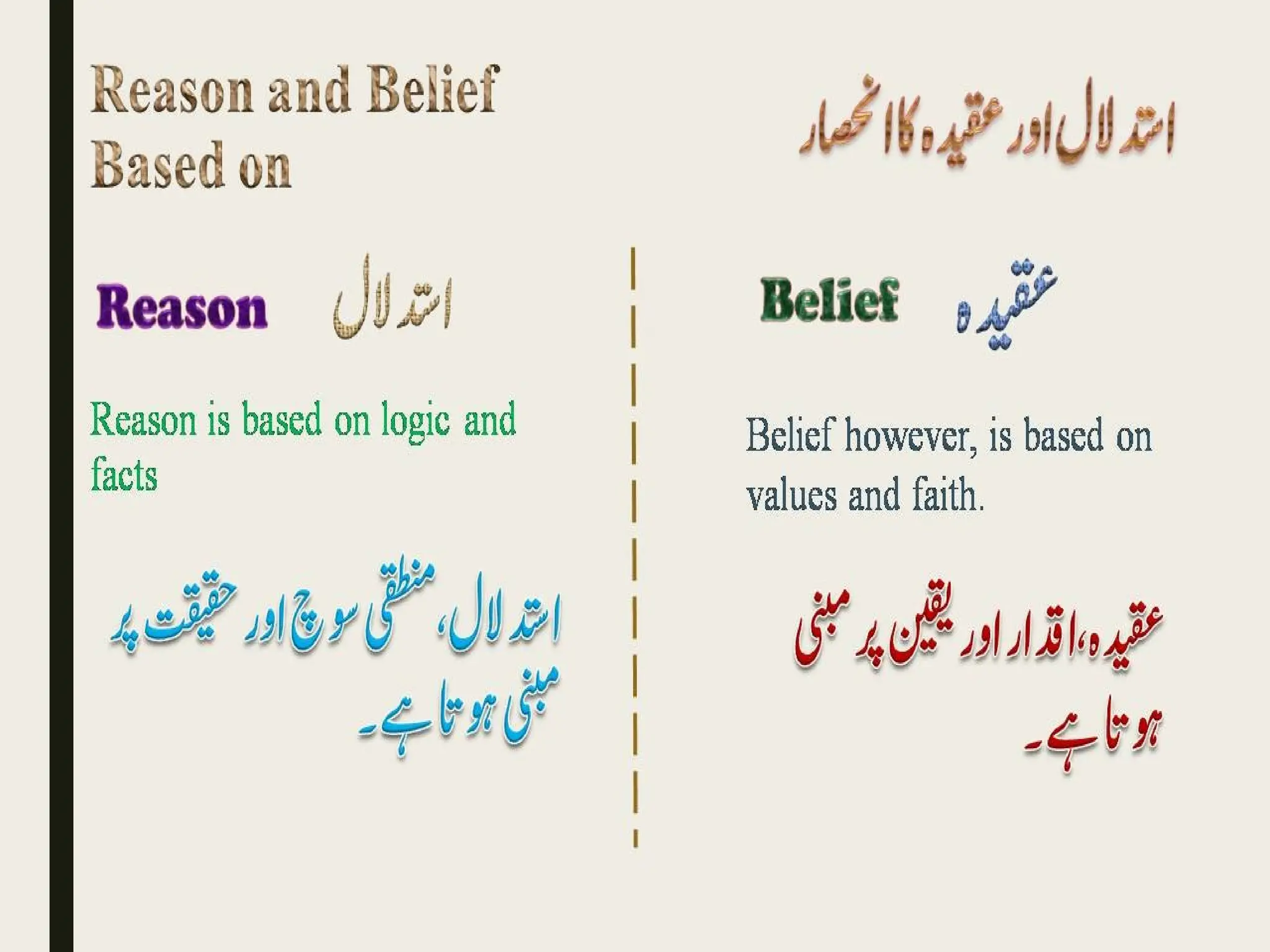 Reason and Belief Based on

استدلال اور عقیدہ کا انحصار

Reason استدلال

Reason is based on logic and facts

استدلال، منطقی سوچ اور حقیقت پر مبنی ہوتا ہے۔

Belief عقیدہ

Belief however, is based on values and faith.

عقیدہ، اقدار اور یقین پر مبنی ہوتا ہے۔